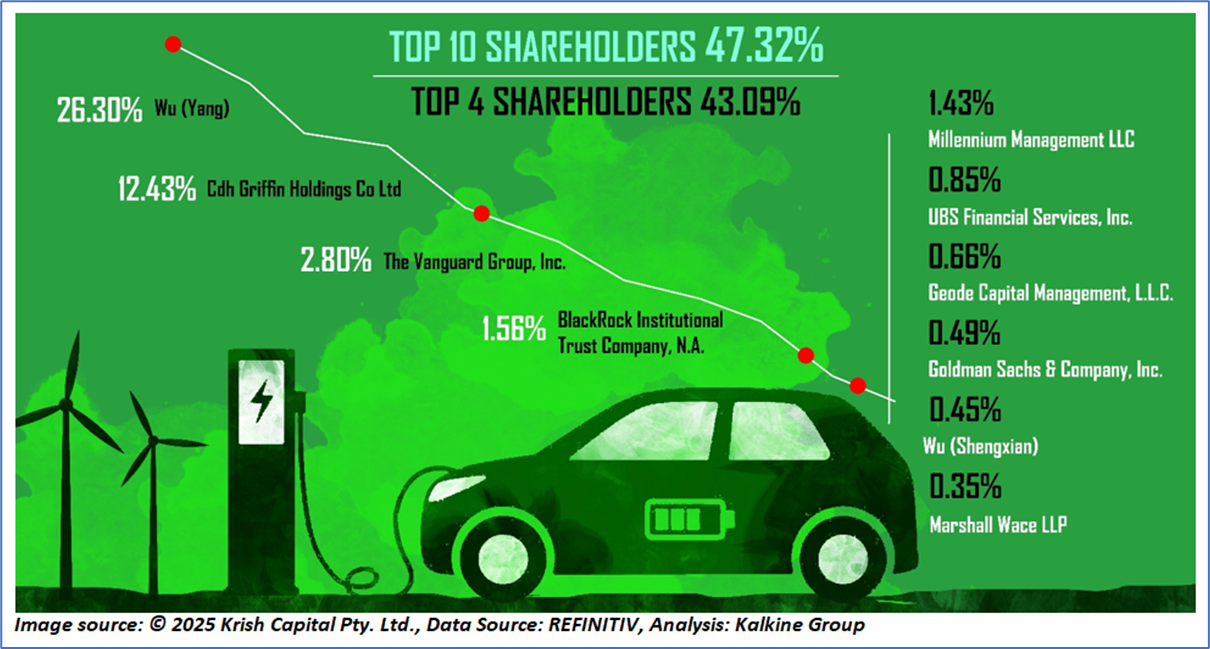 TOP 10 SHAREHOLDERS 47.32%

TOP 4 SHAREHOLDERS 43.09%

26.30% Wu (Yang)

12.43% Cdh Griffin Holdings Co Ltd

2.80% The Vanguard Group, Inc.

1.56% BlackRock Institutional Trust Company, N.A.

1.43%
Millennium Management LLC

0.85%
UBS Financial Services, Inc.

0.66%
Geode Capital Management, L.L.C.

0.49%
Goldman Sachs & Company, Inc.

0.45%
Wu (Shengxian)

0.35%
Marshall Wace LLP

Image source: © 2025 Krish Capital Pty. Ltd., Data Source: REFINITIV, Analysis: Kalkine Group